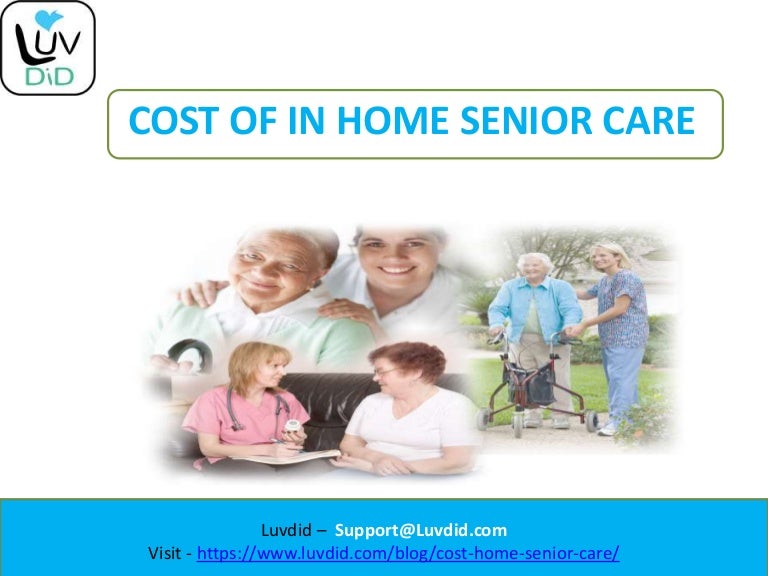 LUV DiD

COST OF IN HOME SENIOR CARE

Luvdid – Support@Luvdid.com
Visit - https://www.luvdid.com/blog/cost-home-senior-care/